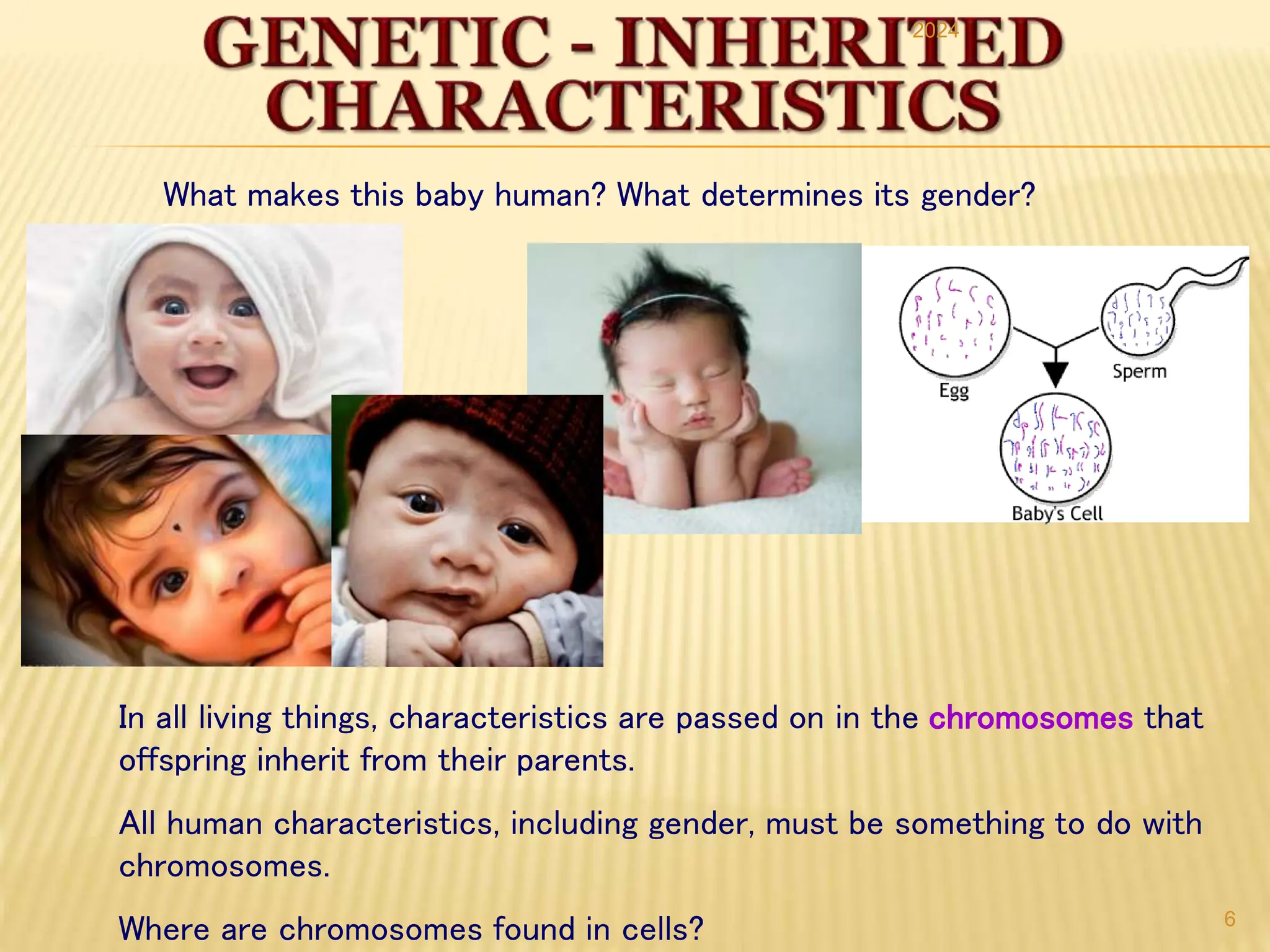 GENETIC - INHERITED CHARACTERISTICS

2024

What makes this baby human? What determines its gender?

Egg

Sperm

Baby's Cell

In all living things, characteristics are passed on in the chromosomes that offspring inherit from their parents.

All human characteristics, including gender, must be something to do with chromosomes.

Where are chromosomes found in cells?

6